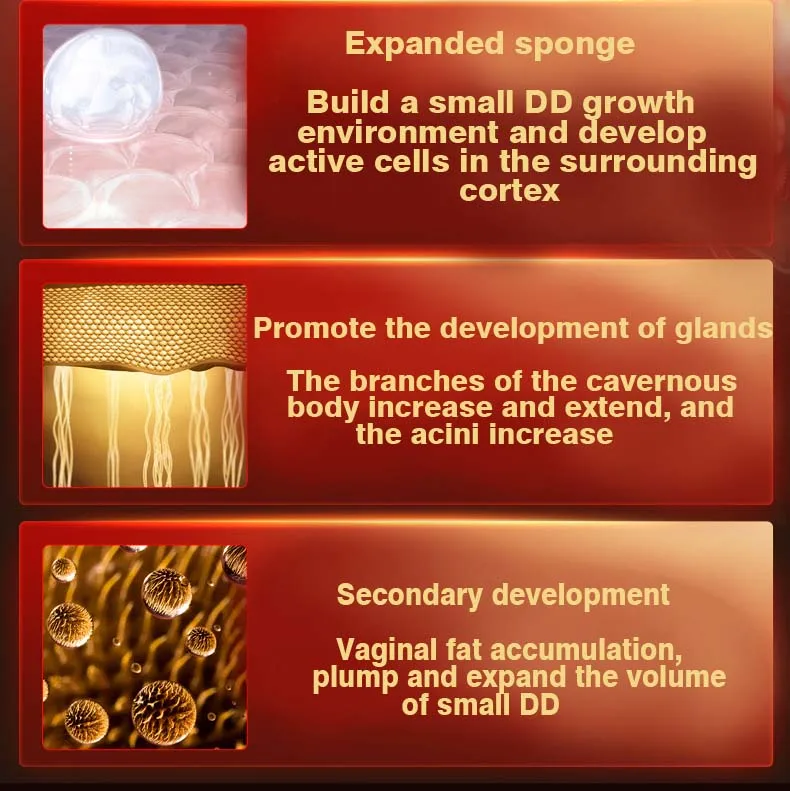 Expanded sponge

Build a small DD growth environment and develop active cells in the surrounding cortex

Promote the development of glands

The branches of the cavernous body increase and extend, and the acini increase

Secondary development

Vaginal fat accumulation, plump and expand the volume of small DD